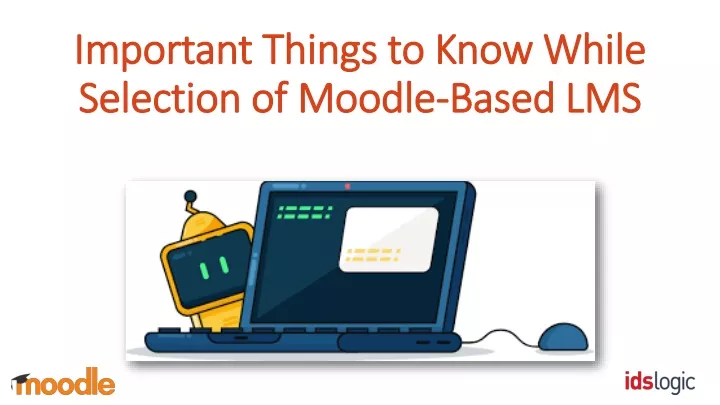 Important Things to Know While Selection of Moodle-Based LMS

moodle

idslogic